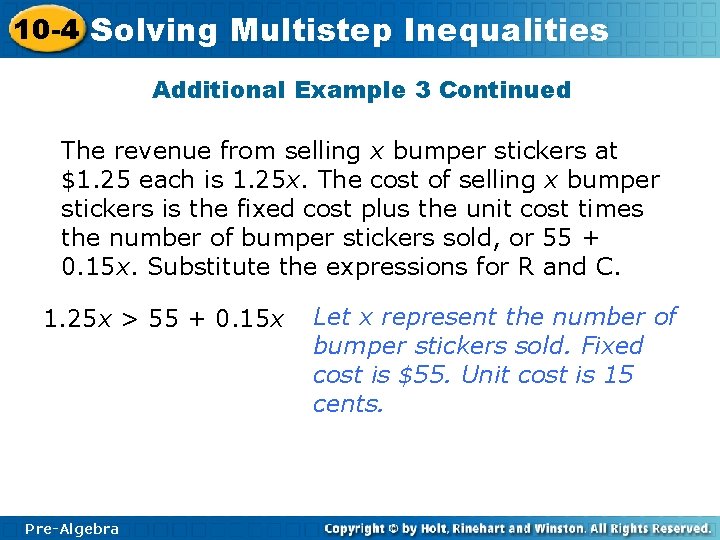 10-4 Solving Multistep Inequalities

Additional Example 3 Continued

The revenue from selling $x$ bumper stickers at \$1.25 each is $1.25x$. The cost of selling $x$ bumper stickers is the fixed cost plus the unit cost times the number of bumper stickers sold, or $55 + 0.15x$. Substitute the expressions for R and C.

$1.25x > 55 + 0.15x$

Let $x$ represent the number of bumper stickers sold. Fixed cost is \$55. Unit cost is 15 cents.

Pre-Algebra

Copyright © by Holt, Rinehart and Winston. All Rights Reserved.